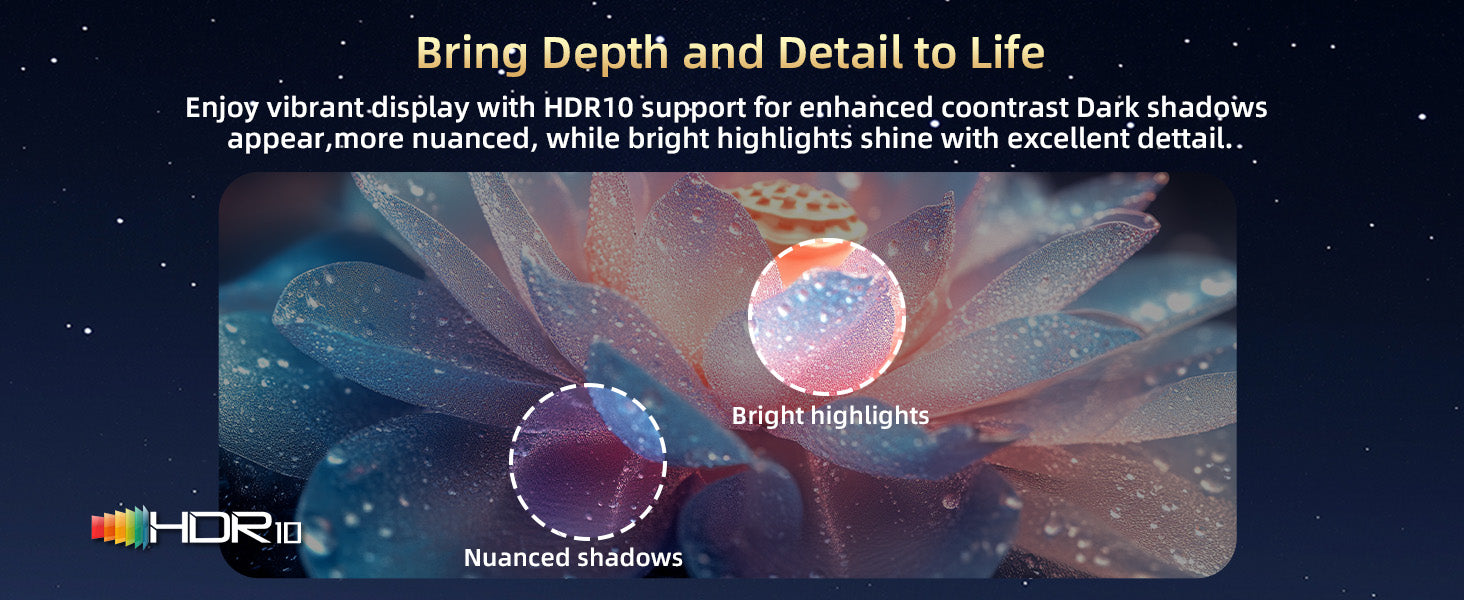 Bring Depth and Detail to Life

Enjoy vibrant display with HDR10 support for enhanced coontrast Dark shadows appear,more nuanced, while bright highlights shine with excellent dettail.

Bright highlights

Nuanced shadows

HDR10